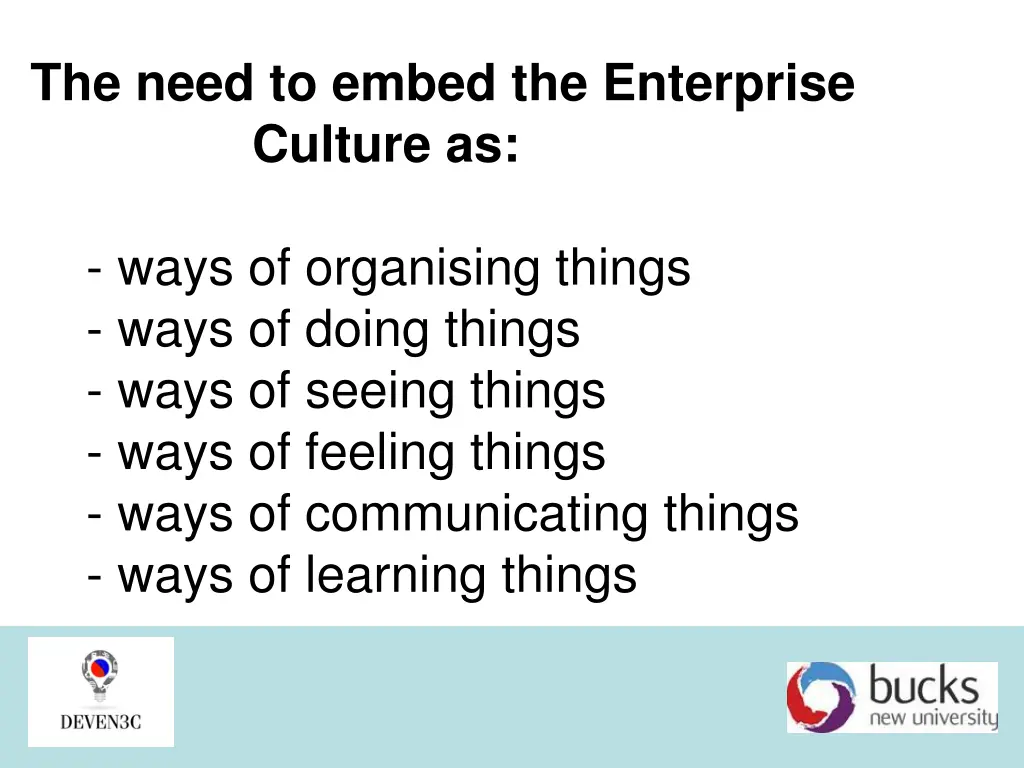 The need to embed the Enterprise Culture as:

- ways of organising things
- ways of doing things
- ways of seeing things
- ways of feeling things
- ways of communicating things
- ways of learning things

DEVEN3C

bucks
new university